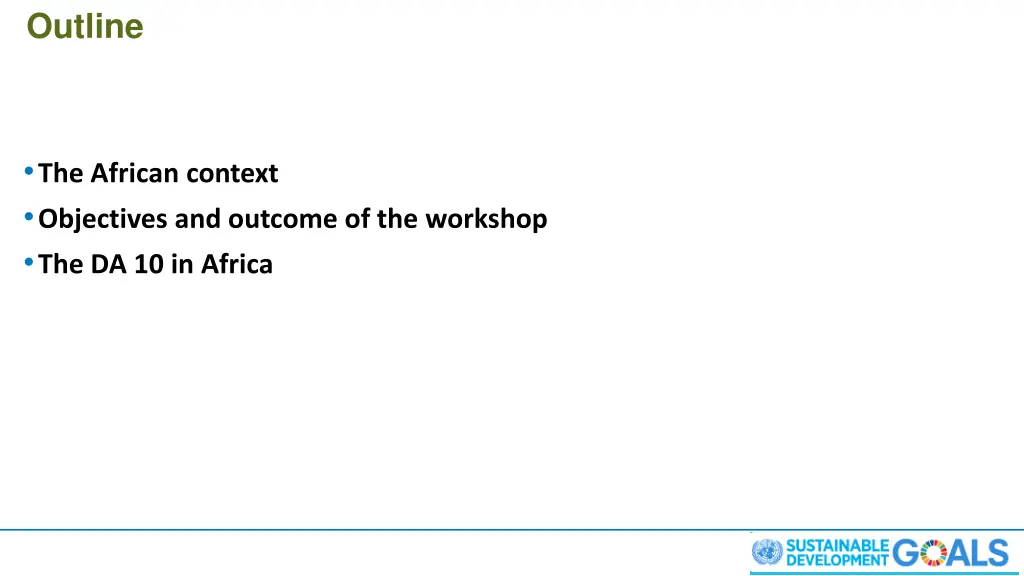 Outline

• The African context
• Objectives and outcome of the workshop
• The DA 10 in Africa

SUSTAINABLE DEVELOPMENT GOALS